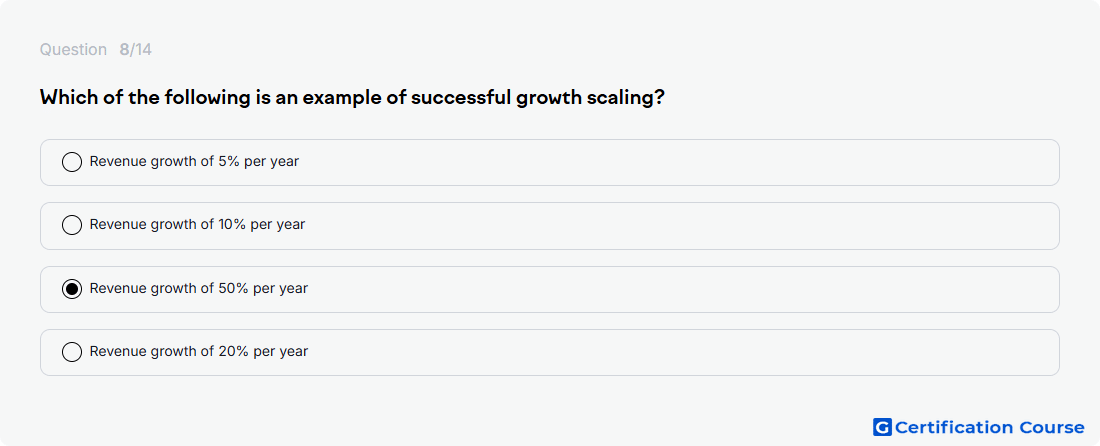 Question 8/14

Which of the following is an example of successful growth scaling?

Revenue growth of 5% per year

Revenue growth of 10% per year

Revenue growth of 50% per year

Revenue growth of 20% per year

G Certification Course